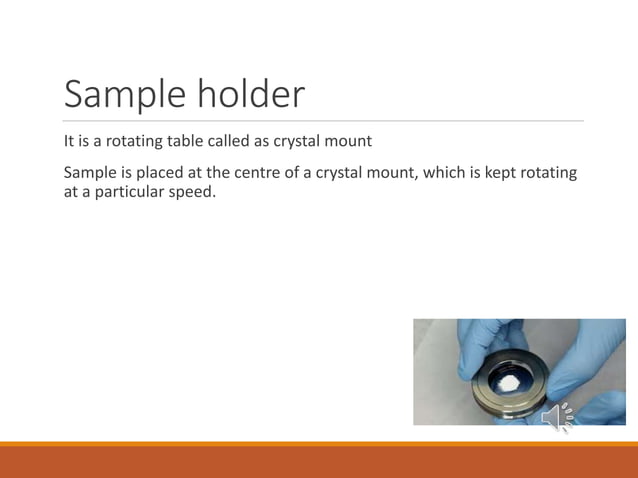 Sample holder

It is a rotating table called as crystal mount

Sample is placed at the centre of a crystal mount, which is kept rotating at a particular speed.